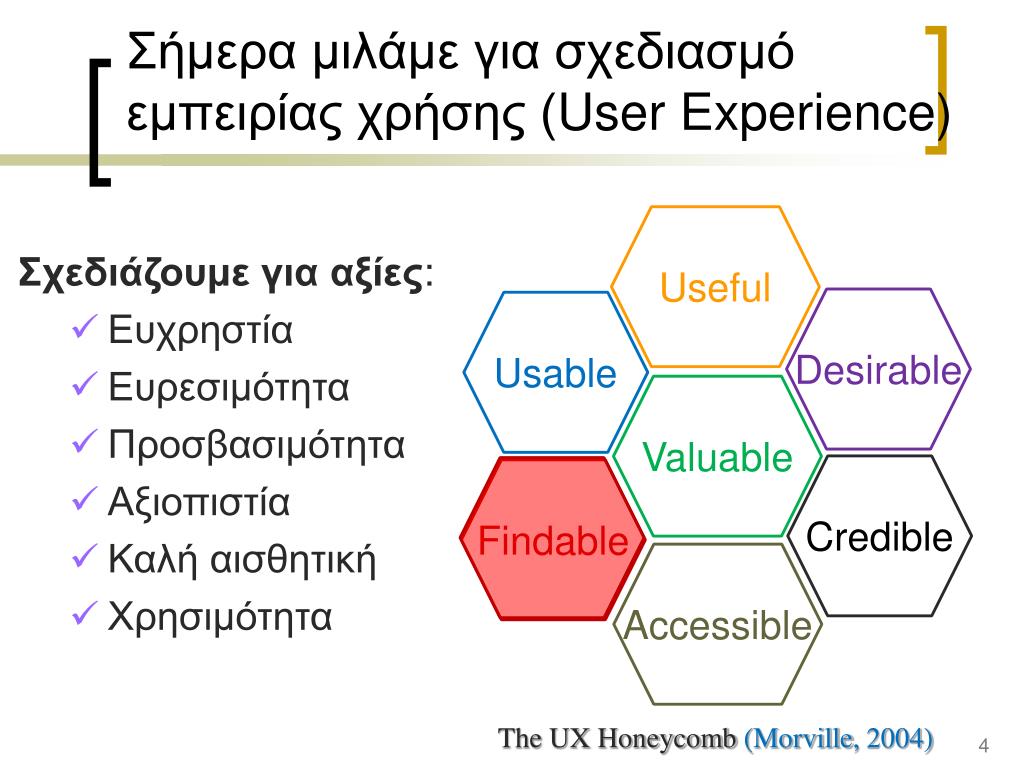 Σήμερα μιλάμε για σχεδιασμό εμπειρίας χρήσης (User Experience)

Σχεδιάζουμε για αξίες:
✓ Ευχρηστία
✓ Ευρεσιμότητα
✓ Προσβασιμότητα
✓ Αξιοπιστία
✓ Καλή αισθητική
✓ Χρησιμότητα

Useful
Usable
Desirable
Valuable
Findable
Credible
Accessible

The UX Honeycomb (Morville, 2004)

4